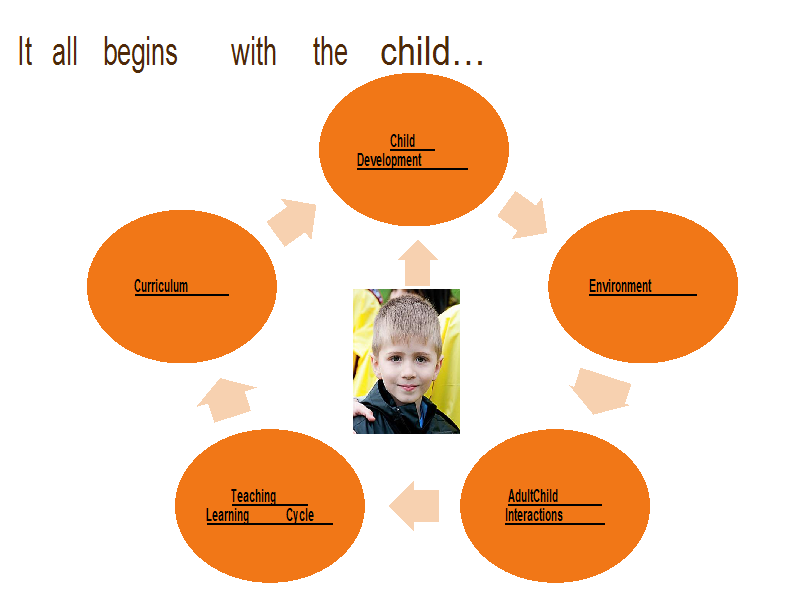 It all begins with the child…

Child Development

Environment

AdultChild Interactions

Teaching Learning Cycle

Curriculum